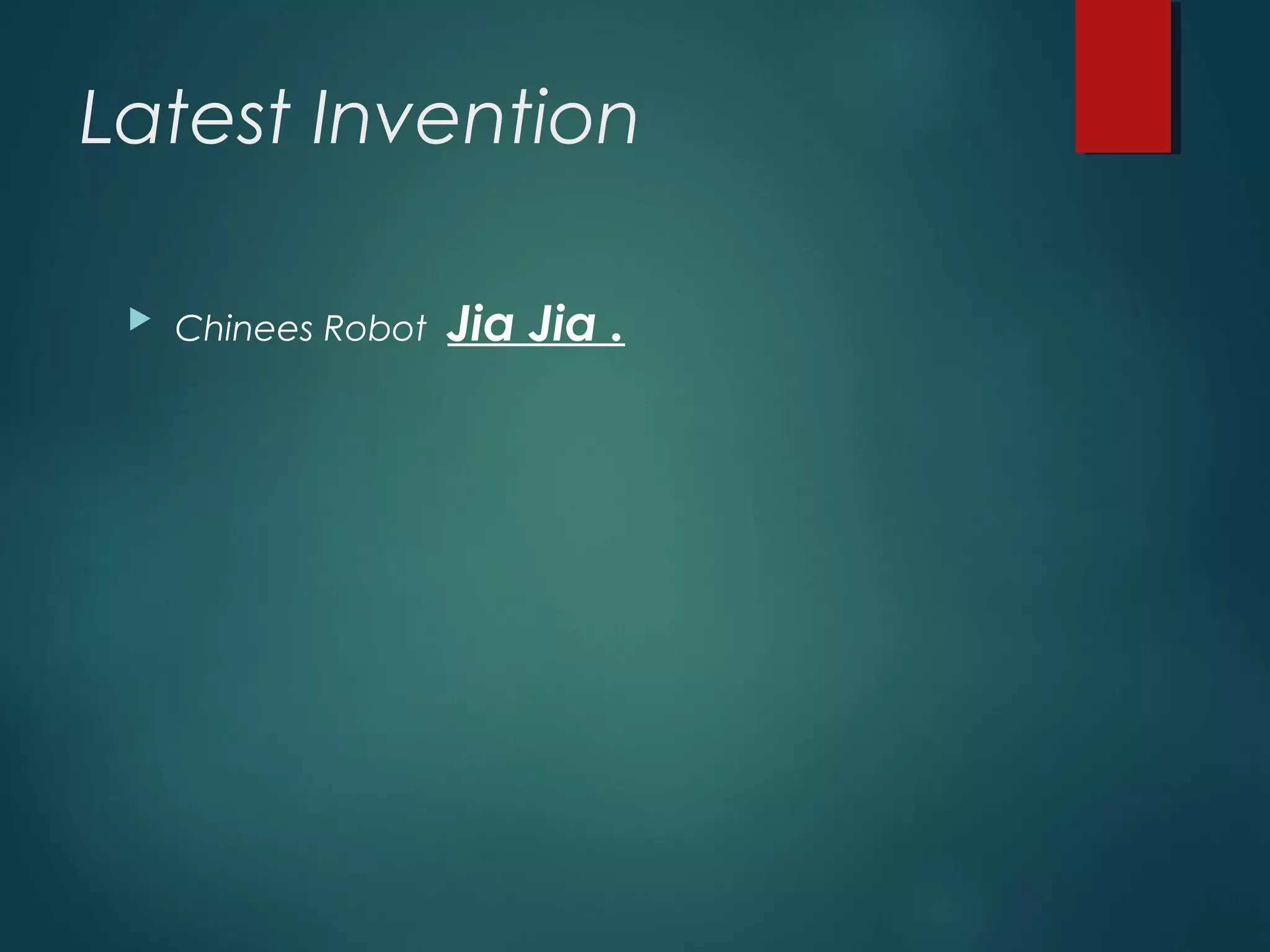 Latest Invention

Chinees Robot Jia Jia .